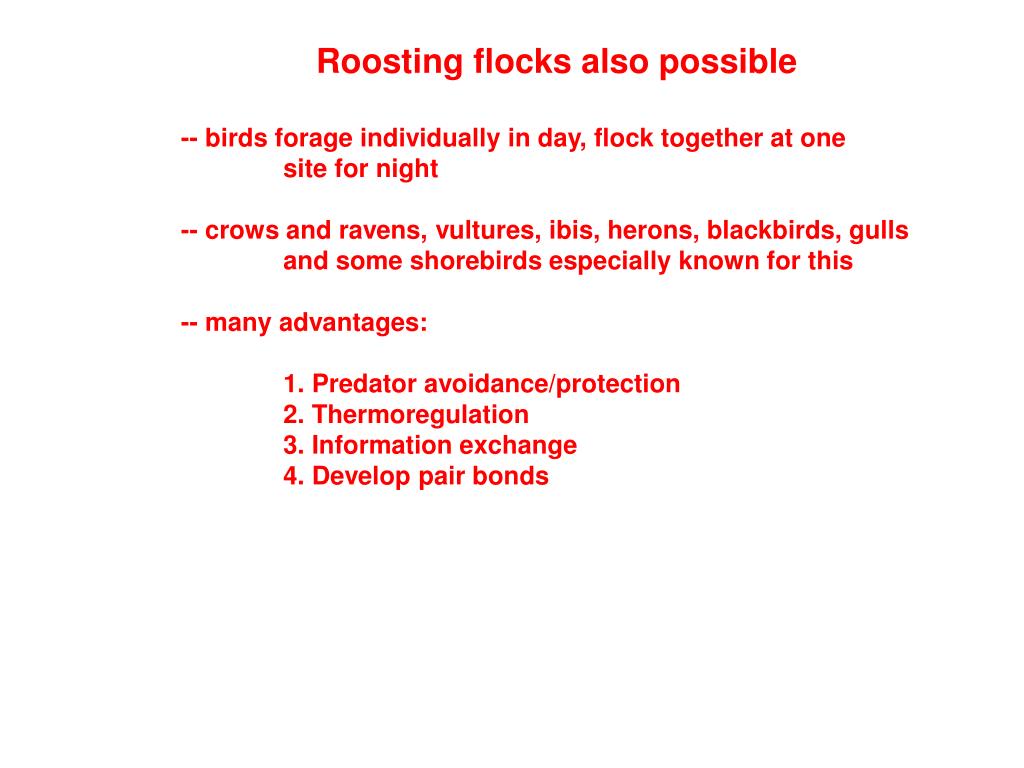 Roosting flocks also possible

-- birds forage individually in day, flock together at one site for night

-- crows and ravens, vultures, ibis, herons, blackbirds, gulls and some shorebirds especially known for this

-- many advantages:

1. Predator avoidance/protection
2. Thermoregulation
3. Information exchange
4. Develop pair bonds